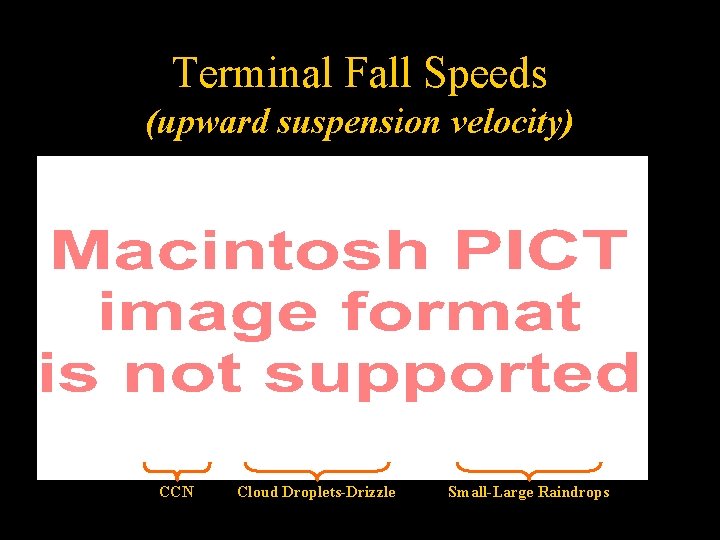 Terminal Fall Speeds
(upward suspension velocity)

Macintosh PICT image format is not supported

CCN
Cloud Droplets-Drizzle
Small-Large Raindrops